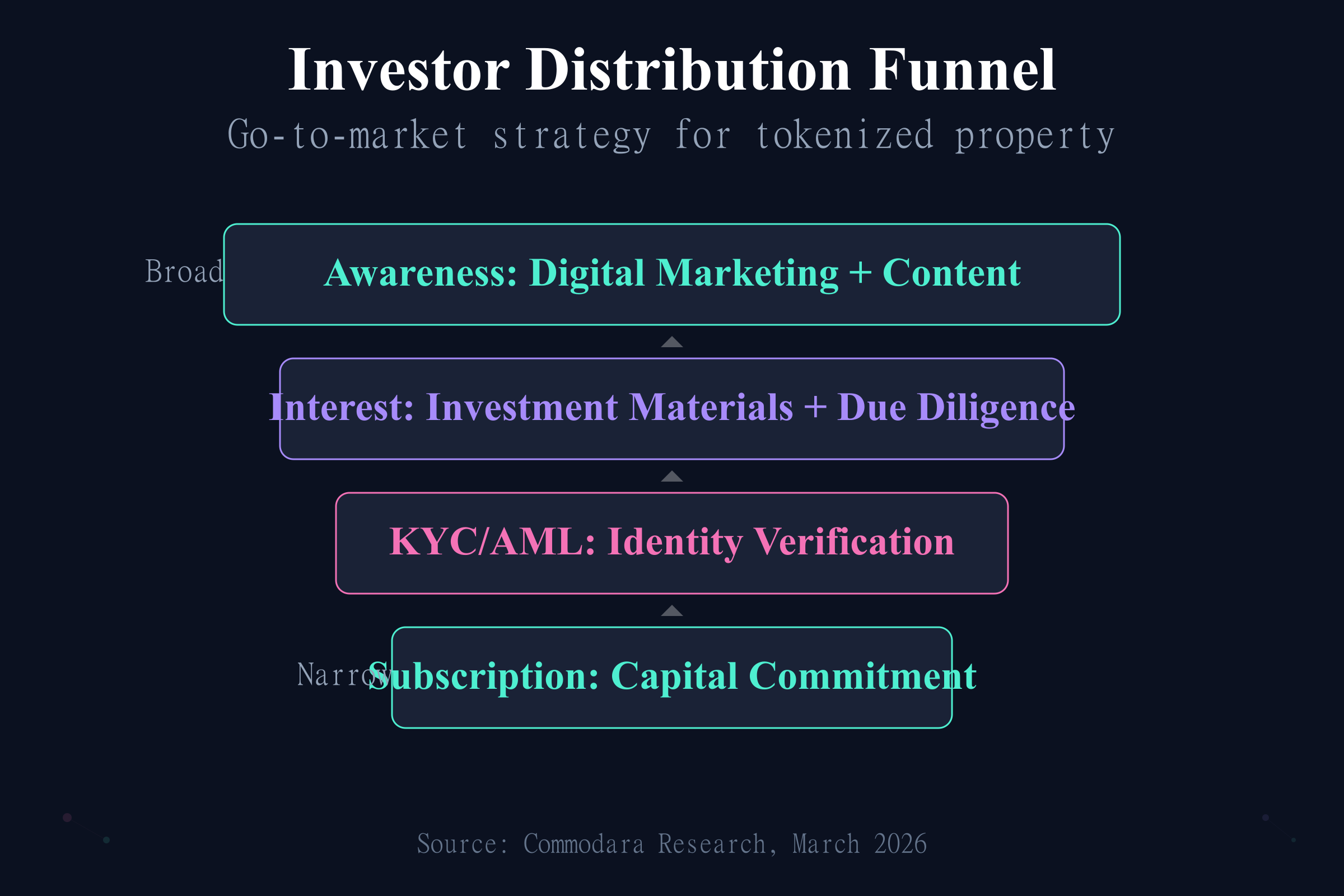 Investor Distribution Funnel

Go-to-market strategy for tokenized property

Broad

Awareness: Digital Marketing + Content

Interest: Investment Materials + Due Diligence

KYC/AML: Identity Verification

Narrow

Subscription: Capital Commitment

Source: Commodara Research, March 2026